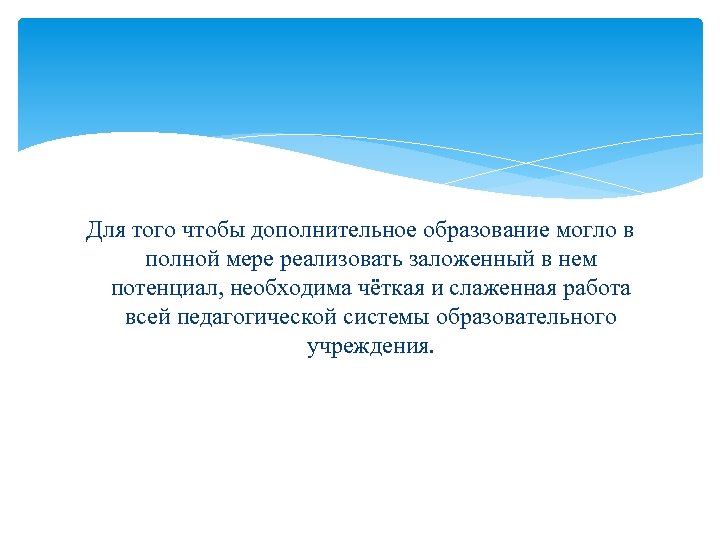 Для того чтобы дополнительное образование могло в полной мере реализовать заложенный в нем потенциал, необходима чёткая и слаженная работа всей педагогической системы образовательного учреждения.